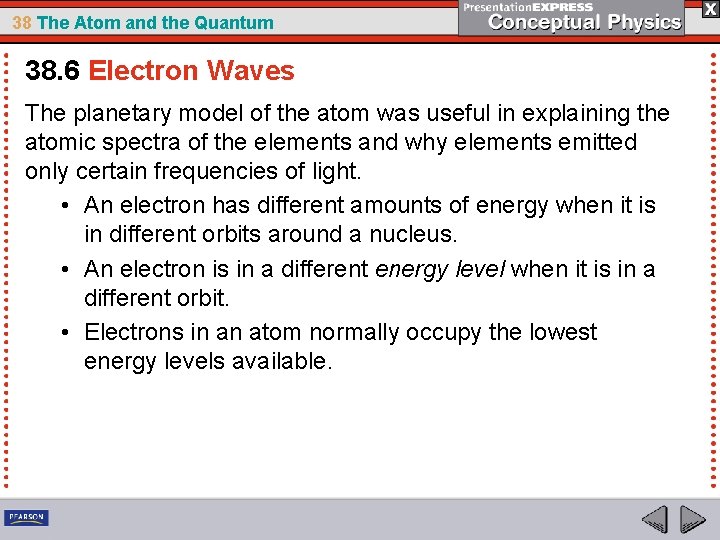 38 The Atom and the Quantum

PresentationEXPRESS
Conceptual Physics

X

38.6 Electron Waves

The planetary model of the atom was useful in explaining the atomic spectra of the elements and why elements emitted only certain frequencies of light.

• An electron has different amounts of energy when it is in different orbits around a nucleus.
• An electron is in a different energy level when it is in a different orbit.
• Electrons in an atom normally occupy the lowest energy levels available.

PEARSON